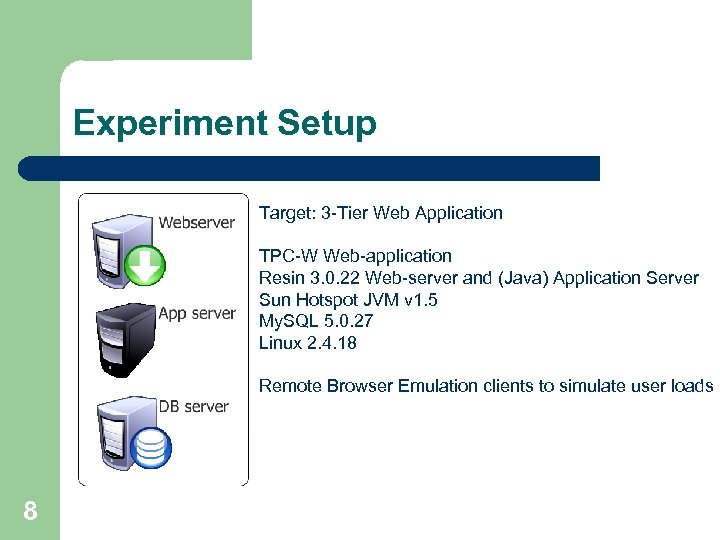 Experiment Setup

Webserver

App server

DB server

Target: 3-Tier Web Application

TPC-W Web-application
Resin 3.0.22 Web-server and (Java) Application Server
Sun Hotspot JVM v1.5
MySQL 5.0.27
Linux 2.4.18

Remote Browser Emulation clients to simulate user loads

8